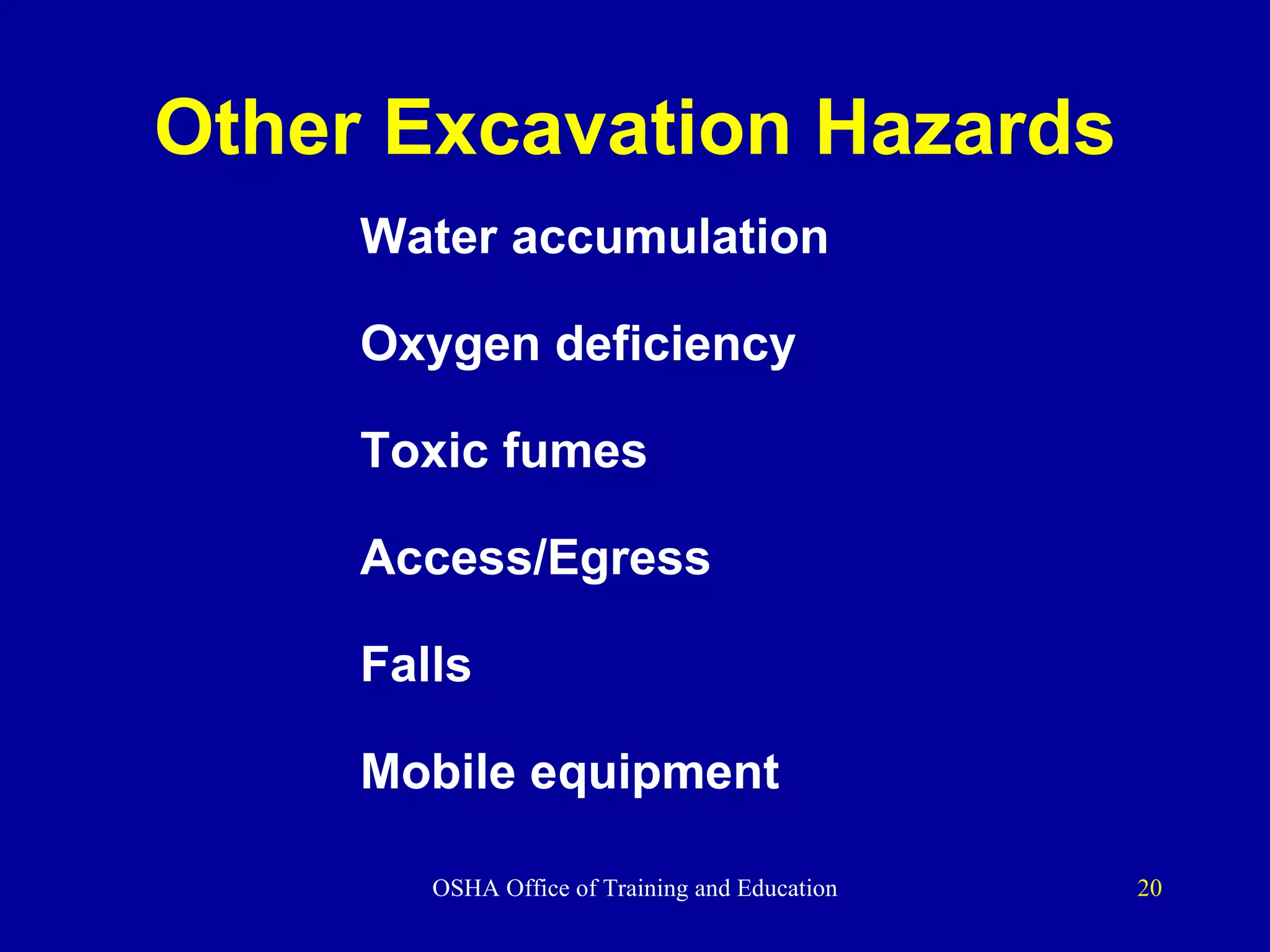 Other Excavation Hazards

Water accumulation

Oxygen deficiency

Toxic fumes

Access/Egress

Falls

Mobile equipment

OSHA Office of Training and Education

20